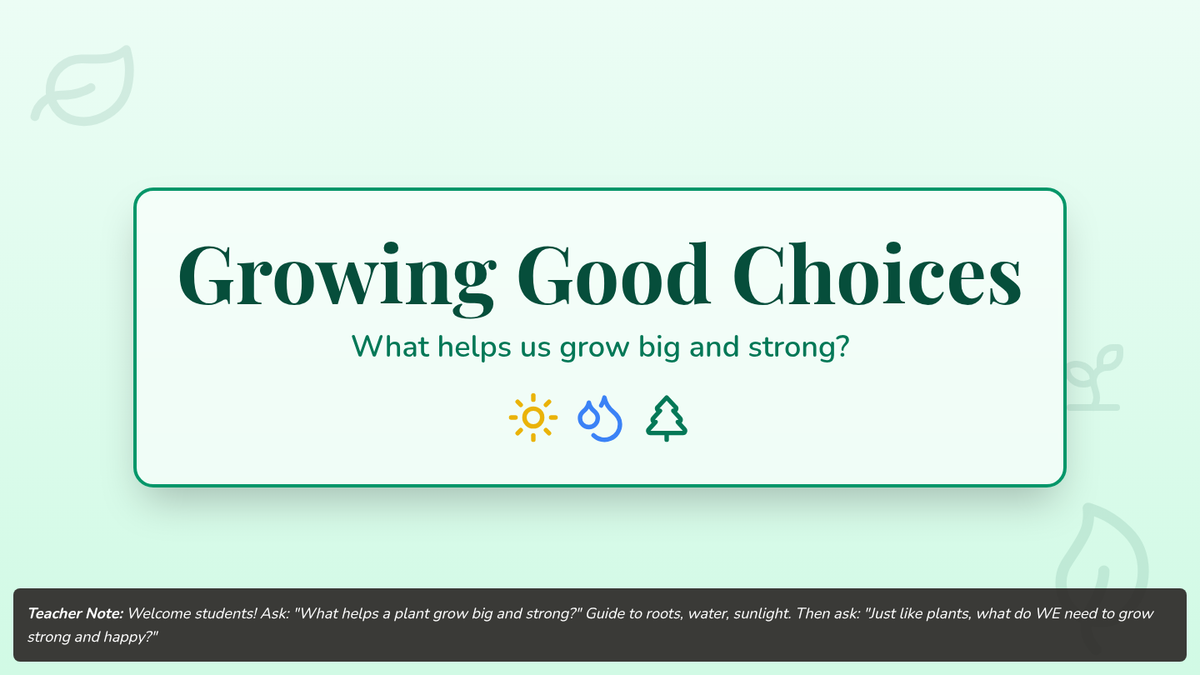 Growing Good Choices

What helps us grow big and strong?

Teacher Note: Welcome students! Ask: "What helps a plant grow big and strong?" Guide to roots, water, sunlight. Then ask: "Just like plants, what do WE need to grow strong and happy?"